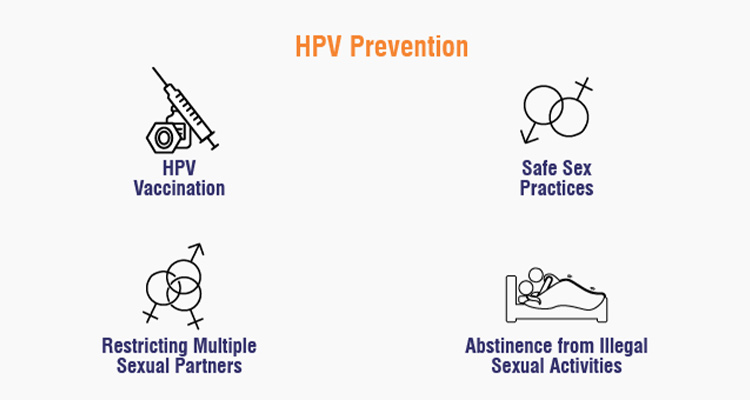 HPV Prevention

HPV Vaccination

Safe Sex Practices

Restricting Multiple Sexual Partners

Abstinence from Illegal Sexual Activities